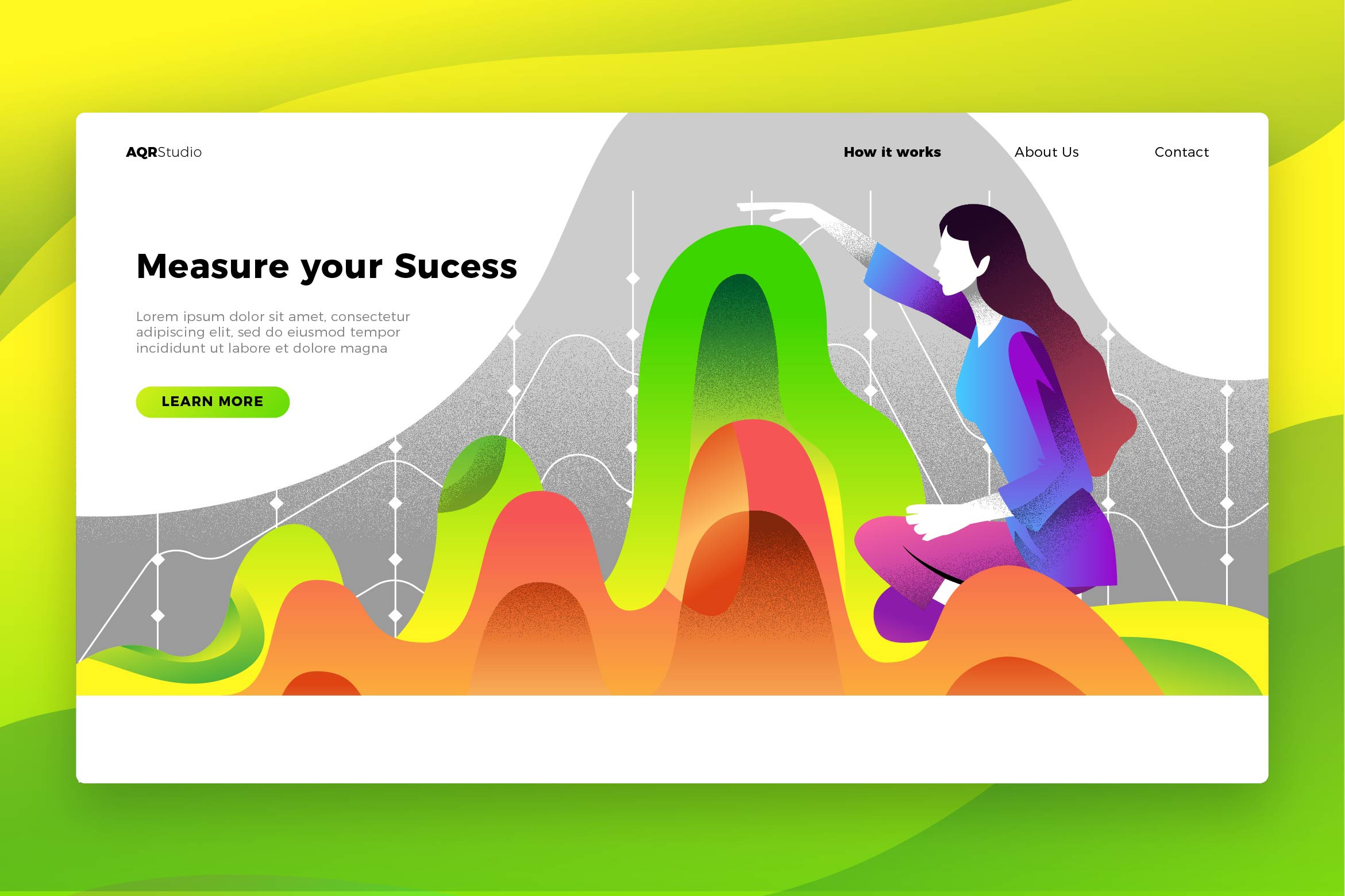 AQRStudio

How it works

About Us

Contact

Measure your Sucess

Lorem ipsum dolor sit amet, consectetur adipiscing elit, sed do eiusmod tempor incididunt ut labore et dolore magna

LEARN MORE